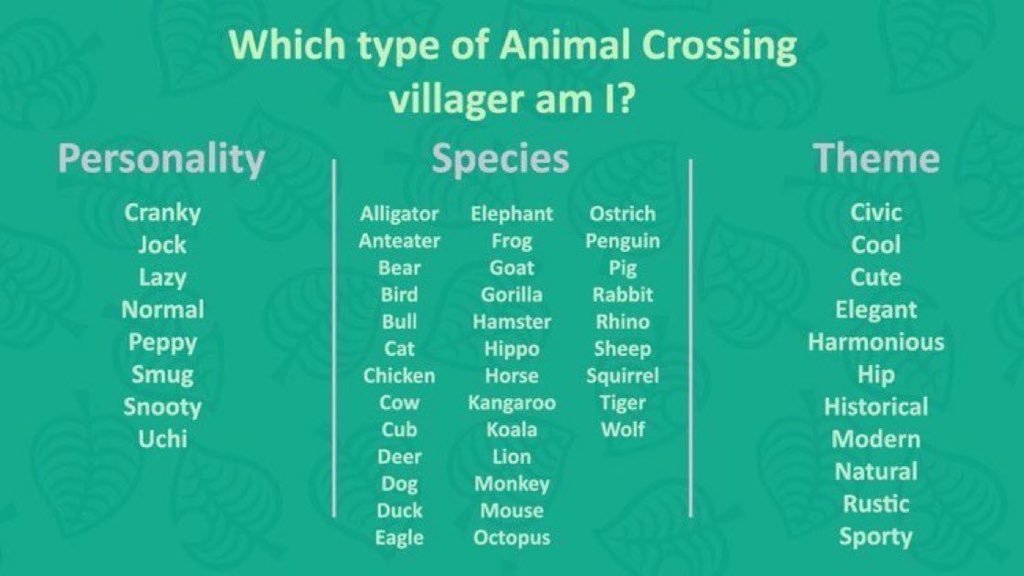 Which type of Animal Crossing villager am I?

Personality

Cranky
Jock
Lazy
Normal
Peppy
Smug
Snooty
Uchi

Species

Alligator
Anteater
Bear
Bird
Bull
Cat
Chicken
Cow
Cub
Deer
Dog
Duck
Eagle

Elephant
Frog
Goat
Gorilla
Hamster
Hippo
Horse
Kangaroo
Koala
Lion
Monkey
Mouse
Octopus

Ostrich
Penguin
Pig
Rabbit
Rhino
Sheep
Squirrel
Tiger
Wolf

Theme

Civic
Cool
Cute
Elegant
Harmonious
Hip
Historical
Modern
Natural
Rustic
Sporty